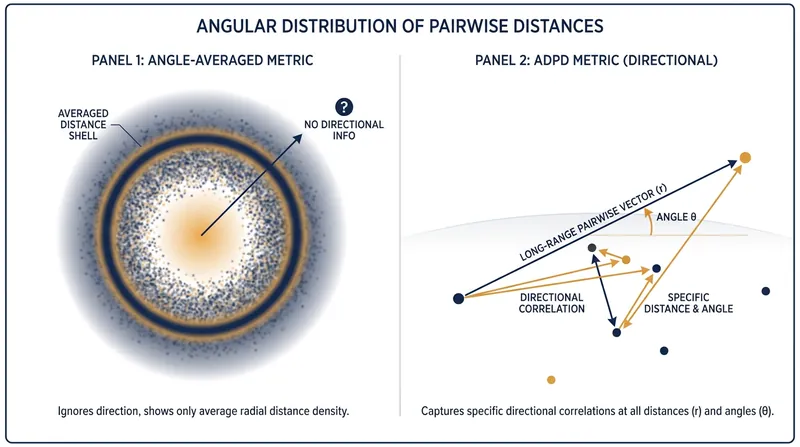 ANGULAR DISTRIBUTION OF PAIRWISE DISTANCES

PANEL 1: ANGLE-AVERAGED METRIC

AVERAGED DISTANCE SHELL

?

NO DIRECTIONAL INFO

Ignores direction, shows only average radial distance density.

PANEL 2: ADPD METRIC (DIRECTIONAL)

LONG-RANGE PAIRWISE VECTOR (r)

ANGLE θ

DIRECTIONAL CORRELATION

SPECIFIC DISTANCE & ANGLE

Captures specific directional correlations at all distances (r) and angles (θ).